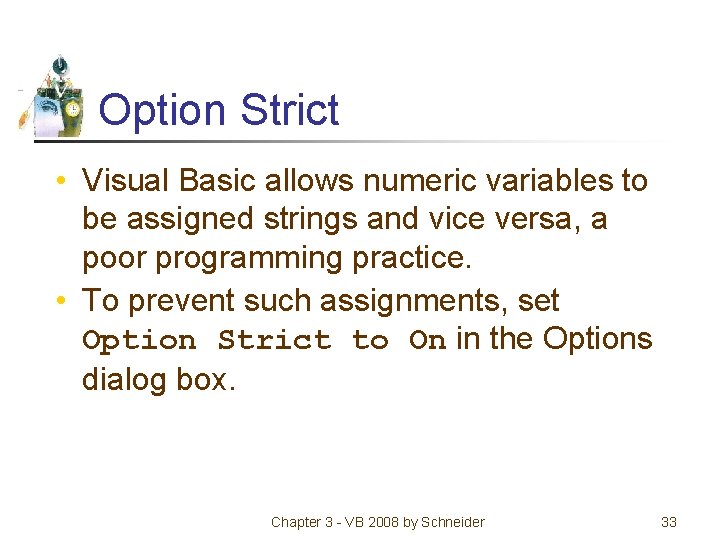 Option Strict

• Visual Basic allows numeric variables to be assigned strings and vice versa, a poor programming practice.
• To prevent such assignments, set Option Strict to On in the Options dialog box.

Chapter 3 - VB 2008 by Schneider

33